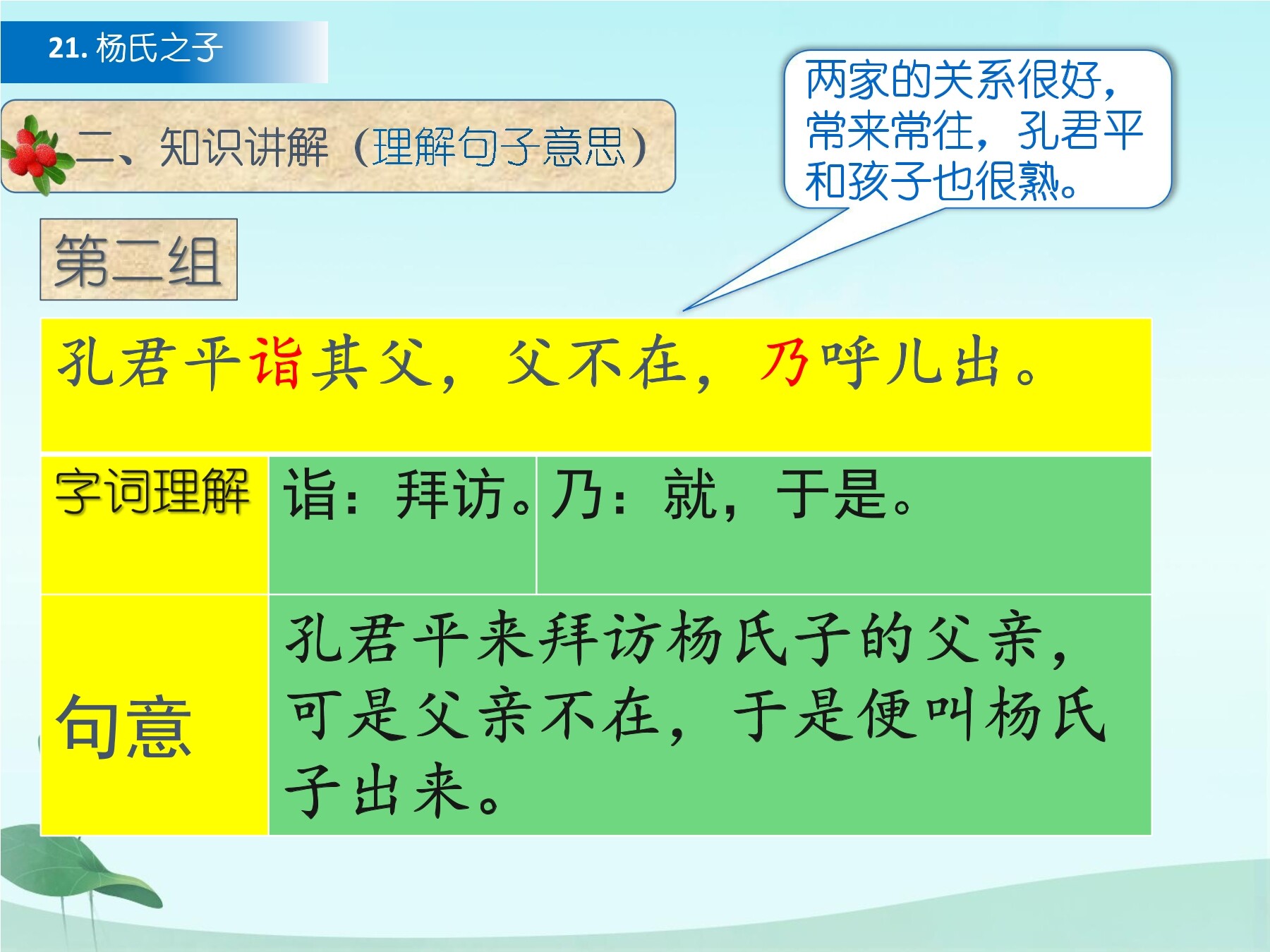 21. 杨氏之子

二、知识讲解（理解句子意思）

两家的关系很好，常来常往，孔君平和孩子也很熟。

第二组

孔君平诣其父，父不在，乃呼儿出。

| 字词理解 | 诣：拜访。 | 乃：就，于是。 |
|---|---|---|
| 句意 | 孔君平来拜访杨氏子的父亲，可是父亲不在，于是便叫杨氏子出来。 | |